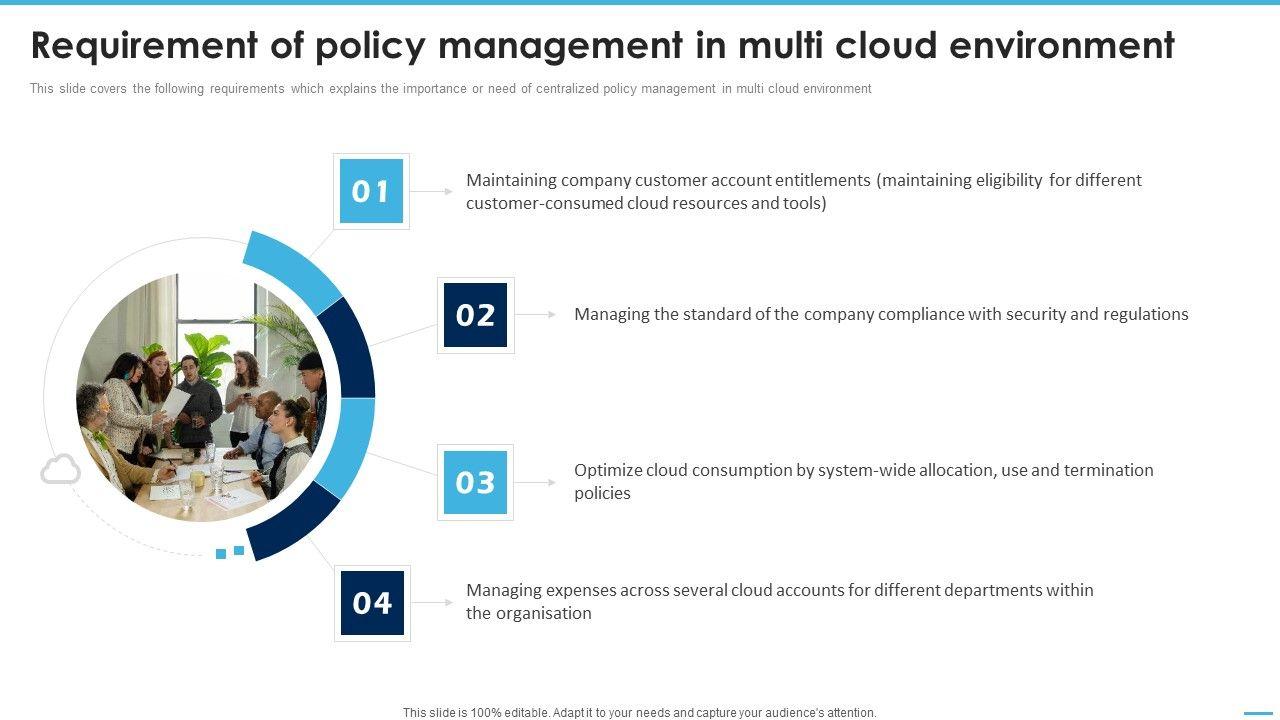 Requirement of policy management in multi cloud environment

This slide covers the following requirements which explains the importance or need of centralized policy management in multi cloud environment

01

Maintaining company customer account entitlements (maintaining eligibility for different customer-consumed cloud resources and tools)

02

Managing the standard of the company compliance with security and regulations

03

Optimize cloud consumption by system-wide allocation, use and termination policies

04

Managing expenses across several cloud accounts for different departments within the organisation

This slide is 100% editable. Adapt it to your needs and capture your audience's attention.